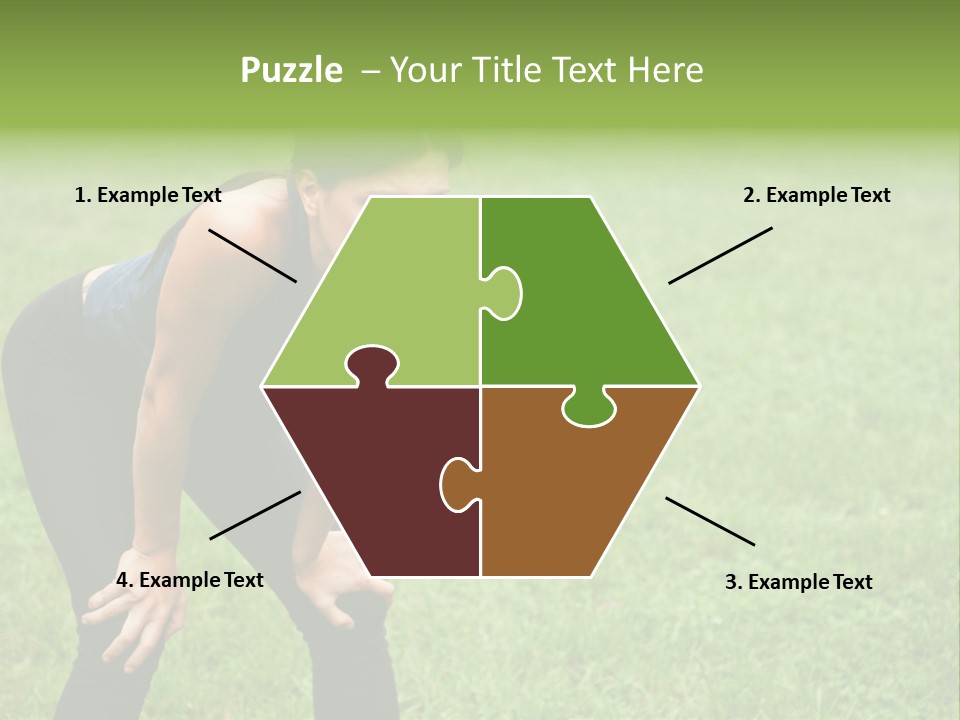 Puzzle – Your Title Text Here

1. Example Text

2. Example Text

4. Example Text

3. Example Text